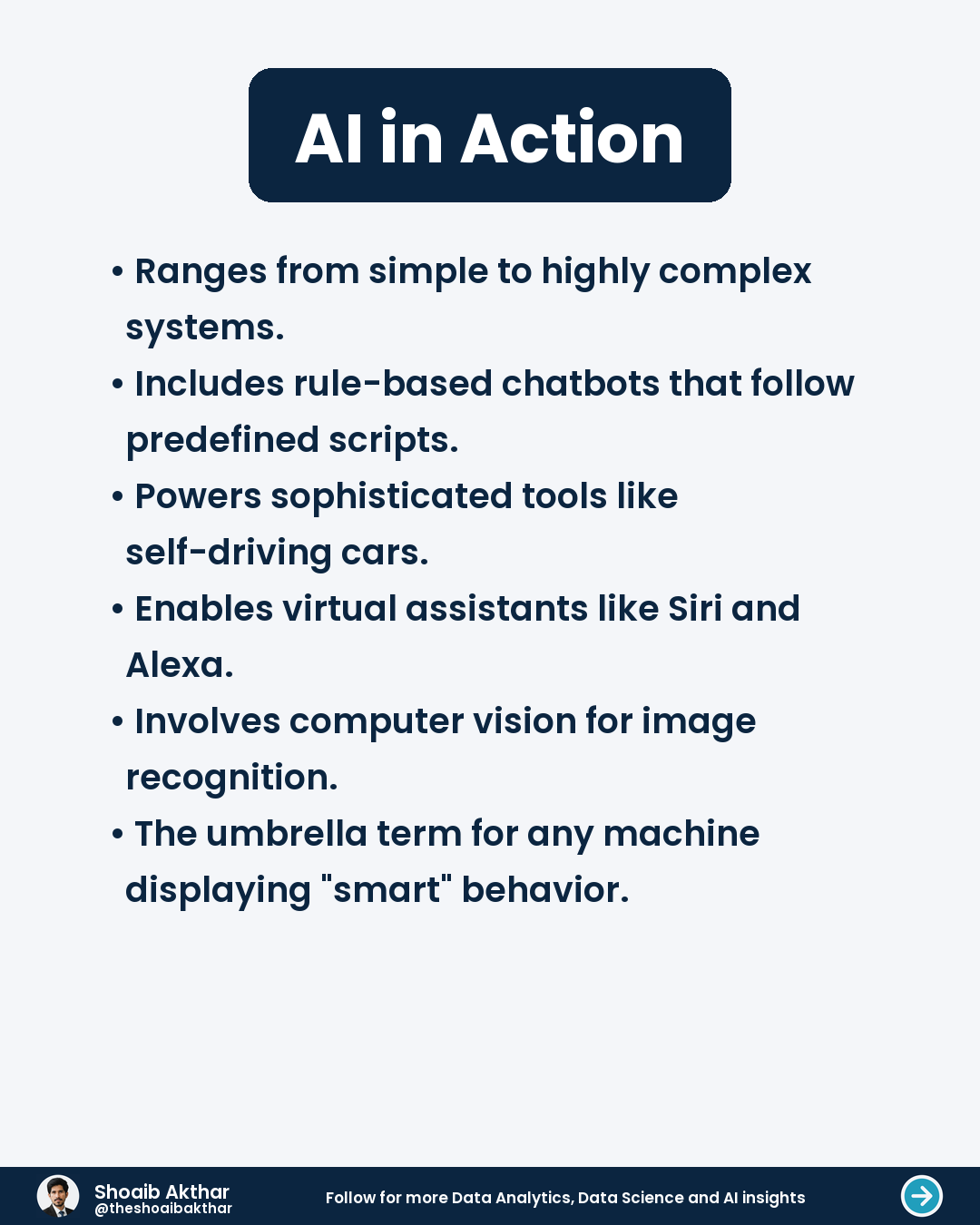 AI in Action

• Ranges from simple to highly complex systems.

• Includes rule-based chatbots that follow predefined scripts.

• Powers sophisticated tools like self-driving cars.

• Enables virtual assistants like Siri and Alexa.

• Involves computer vision for image recognition.

• The umbrella term for any machine displaying "smart" behavior.

Shoaib Akthar
@theshoaibakthar

Follow for more Data Analytics, Data Science and AI insights